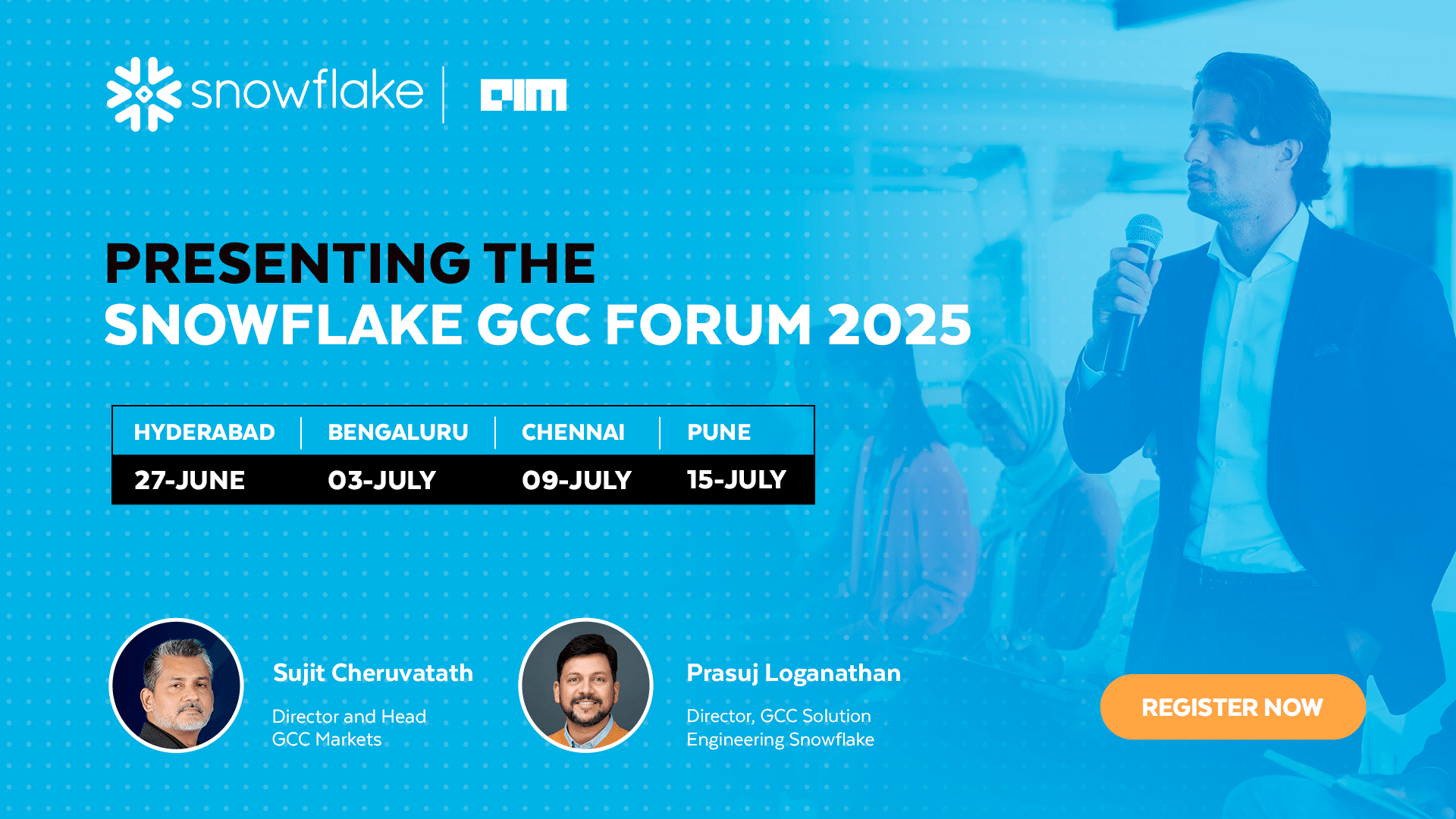 snowflake | AIM

PRESENTING THE
SNOWFLAKE GCC FORUM 2025

| HYDERABAD | BENGALURU | CHENNAI | PUNE |
|---|---|---|---|
| 27-JUNE | 03-JULY | 09-JULY | 15-JULY |

Sujit Cheruvatath
Director and Head
GCC Markets

Prasuj Loganathan
Director, GCC Solution
Engineering Snowflake

REGISTER NOW